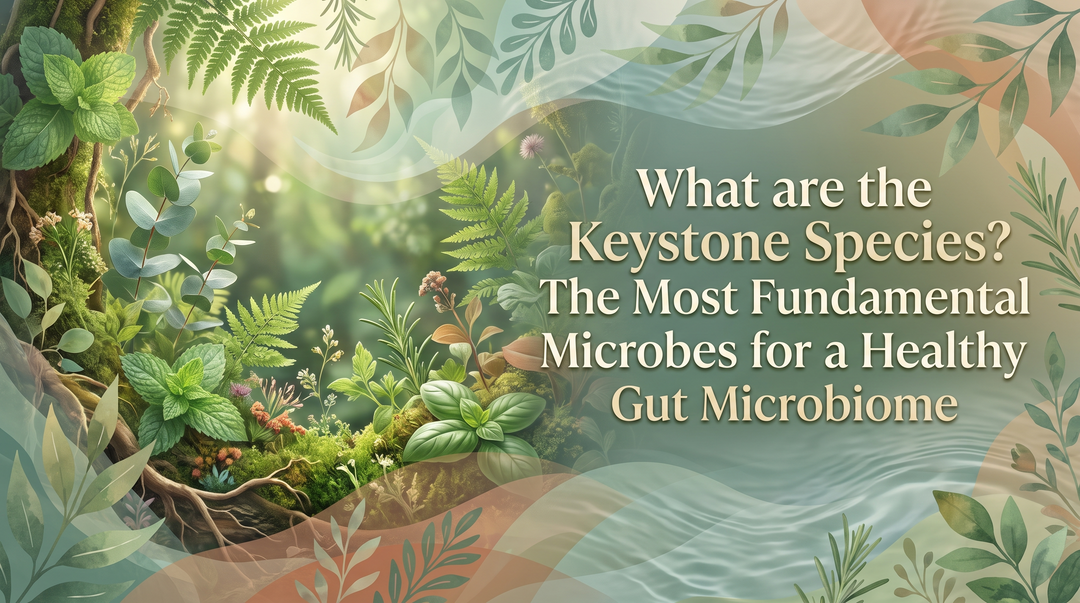 What are the Keystone Species? The Most Fundamental Microbes for a Healthy Gut Microbiome